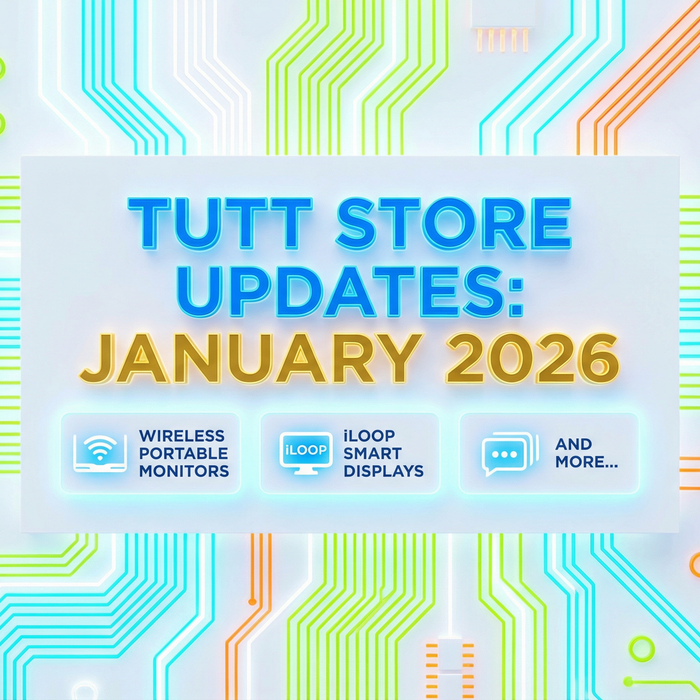 TUTT STORE UPDATES: JANUARY 2026

WIRELESS PORTABLE MONITORS

iLOOP

iLOOP SMART DISPLAYS

AND MORE...